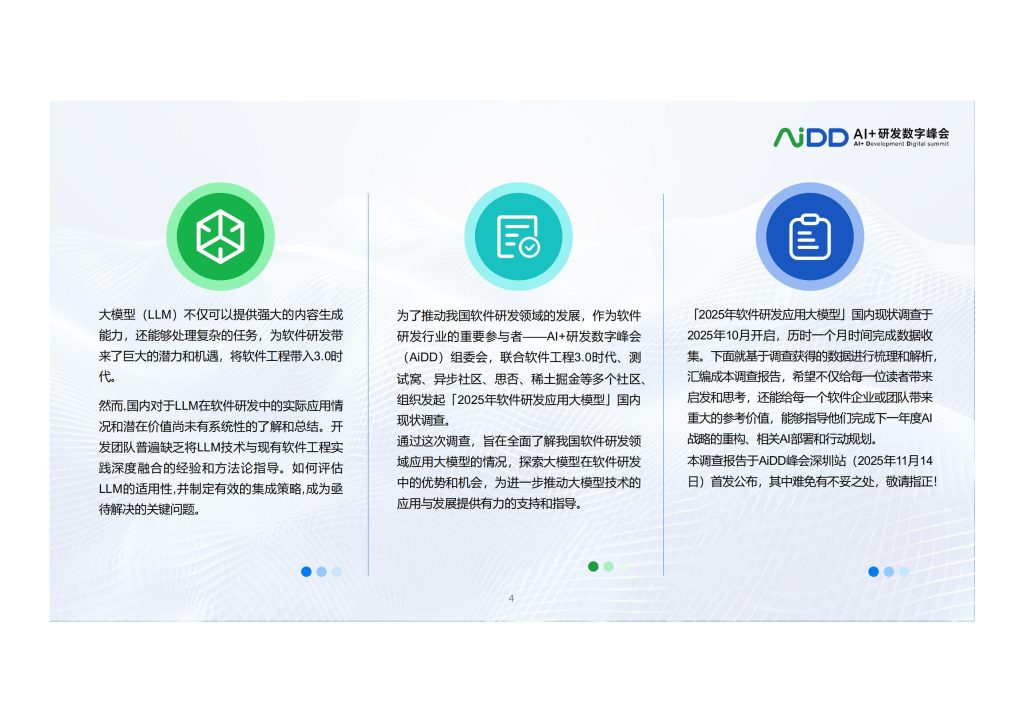 AiDD AI+研发数字峰会
AI+ Development Digital summit

大模型（LLM）不仅可以提供强大的内容生成能力，还能够处理复杂的任务，为软件研发带来了巨大的潜力和机遇，将软件工程带入3.0时代。

然而,国内对于LLM在软件研发中的实际应用情况和潜在价值尚未有系统性的了解和总结。开发团队普遍缺乏将LLM技术与现有软件工程实践深度融合的经验和方法论指导。如何评估LLM的适用性,并制定有效的集成策略,成为亟待解决的关键问题。

为了推动我国软件研发领域的发展，作为软件研发行业的重要参与者——AI+研发数字峰会（AiDD）组委会，联合软件工程3.0时代、测试窝、异步社区、思否、稀土掘金等多个社区、组织发起「2025年软件研发应用大模型」国内现状调查。
通过这次调查，旨在全面了解我国软件研发领域应用大模型的情况，探索大模型在软件研发中的优势和机会，为进一步推动大模型技术的应用与发展提供有力的支持和指导。

「2025年软件研发应用大模型」国内现状调查于2025年10月开启，历时一个月时间完成数据收集。下面就基于调查获得的数据进行梳理和解析，汇编成本调查报告，希望不仅给每一位读者带来启发和思考，还能给每一个软件企业或团队带来重大的参考价值，能够指导他们完成下一年度AI战略的重构、相关AI部署和行动规划。
本调查报告于AiDD峰会深圳站（2025年11月14日）首发公布，其中难免有不妥之处，敬请指正！

4